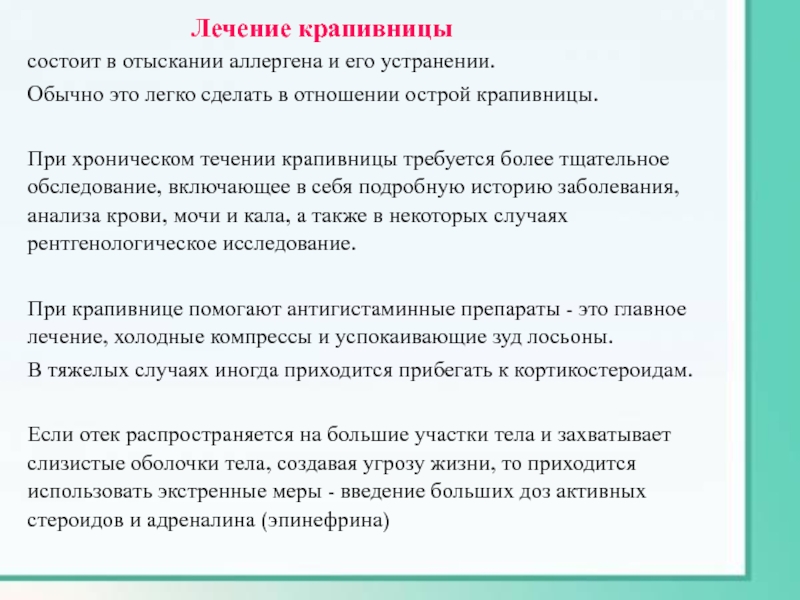 Лечение крапивницы

состоит в отыскании аллергена и его устранении.

Обычно это легко сделать в отношении острой крапивницы.

При хроническом течении крапивницы требуется более тщательное обследование, включающее в себя подробную историю заболевания, анализа крови, мочи и кала, а также в некоторых случаях рентгенологическое исследование.

При крапивнице помогают антигистаминные препараты - это главное лечение, холодные компрессы и успокаивающие зуд лосьоны.

В тяжелых случаях иногда приходится прибегать к кортикостероидам.

Если отек распространяется на большие участки тела и захватывает слизистые оболочки тела, создавая угрозу жизни, то приходится использовать экстренные меры - введение больших доз активных стероидов и адреналина (эпинефрина)